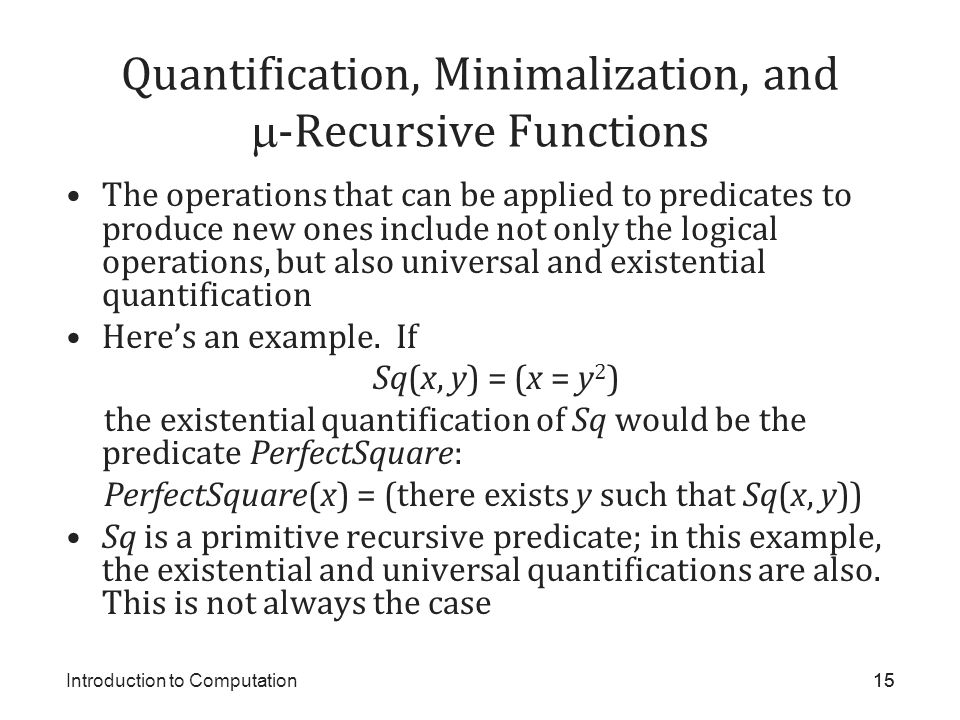 Quantification, Minimalization, and μ-Recursive Functions

• The operations that can be applied to predicates to produce new ones include not only the logical operations, but also universal and existential quantification

• Here's an example. If

$Sq(x, y) = (x = y^2)$

the existential quantification of $Sq$ would be the predicate $PerfectSquare$:

$PerfectSquare(x)$ = (there exists $y$ such that $Sq(x, y)$)

• $Sq$ is a primitive recursive predicate; in this example, the existential and universal quantifications are also. This is not always the case

Introduction to Computation

15